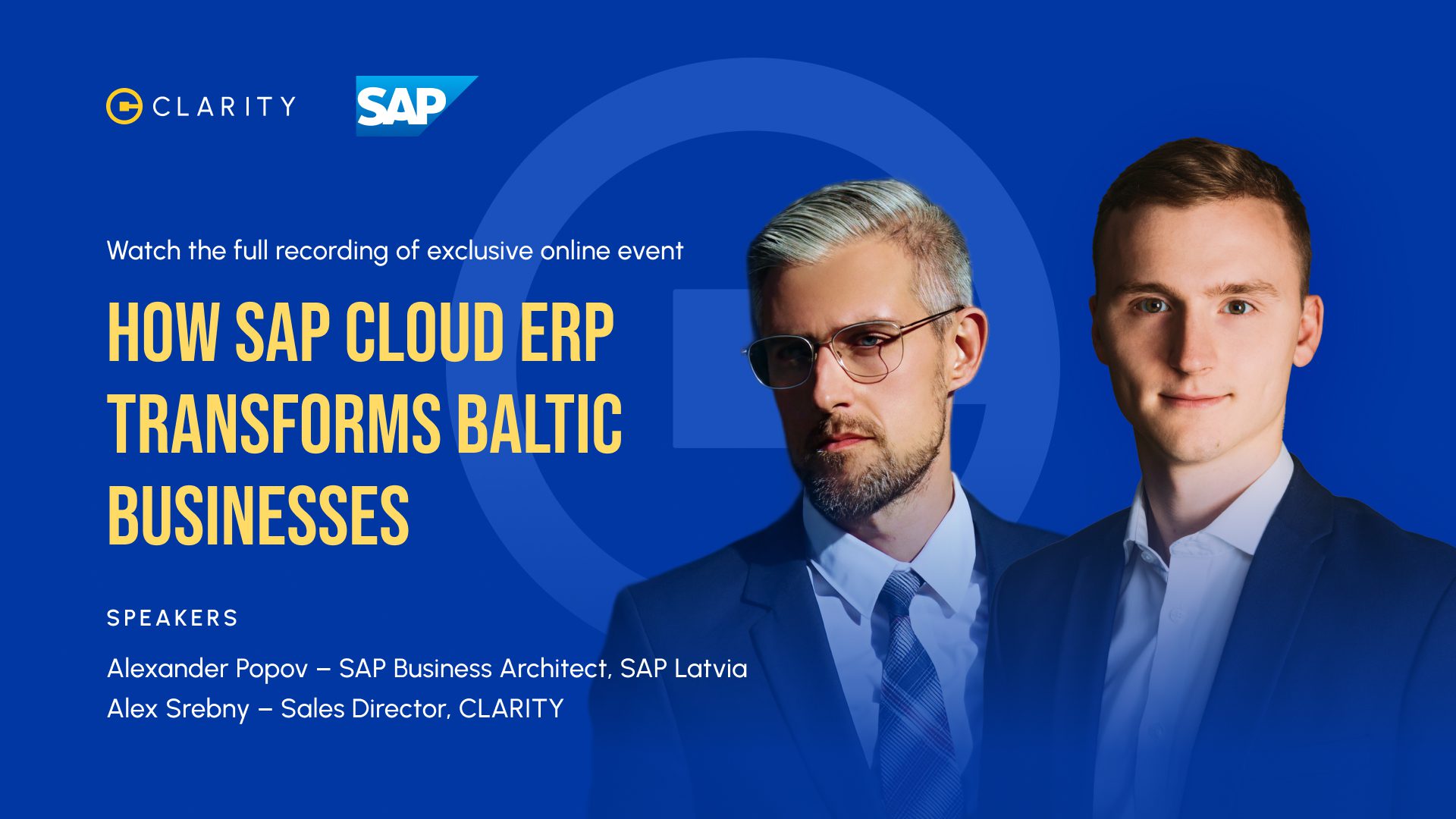 CLARITY

SAP

Watch the full recording of exclusive online event

HOW SAP CLOUD ERP TRANSFORMS BALTIC BUSINESSES

SPEAKERS

Alexander Popov – SAP Business Architect, SAP Latvia
Alex Srebny – Sales Director, CLARITY